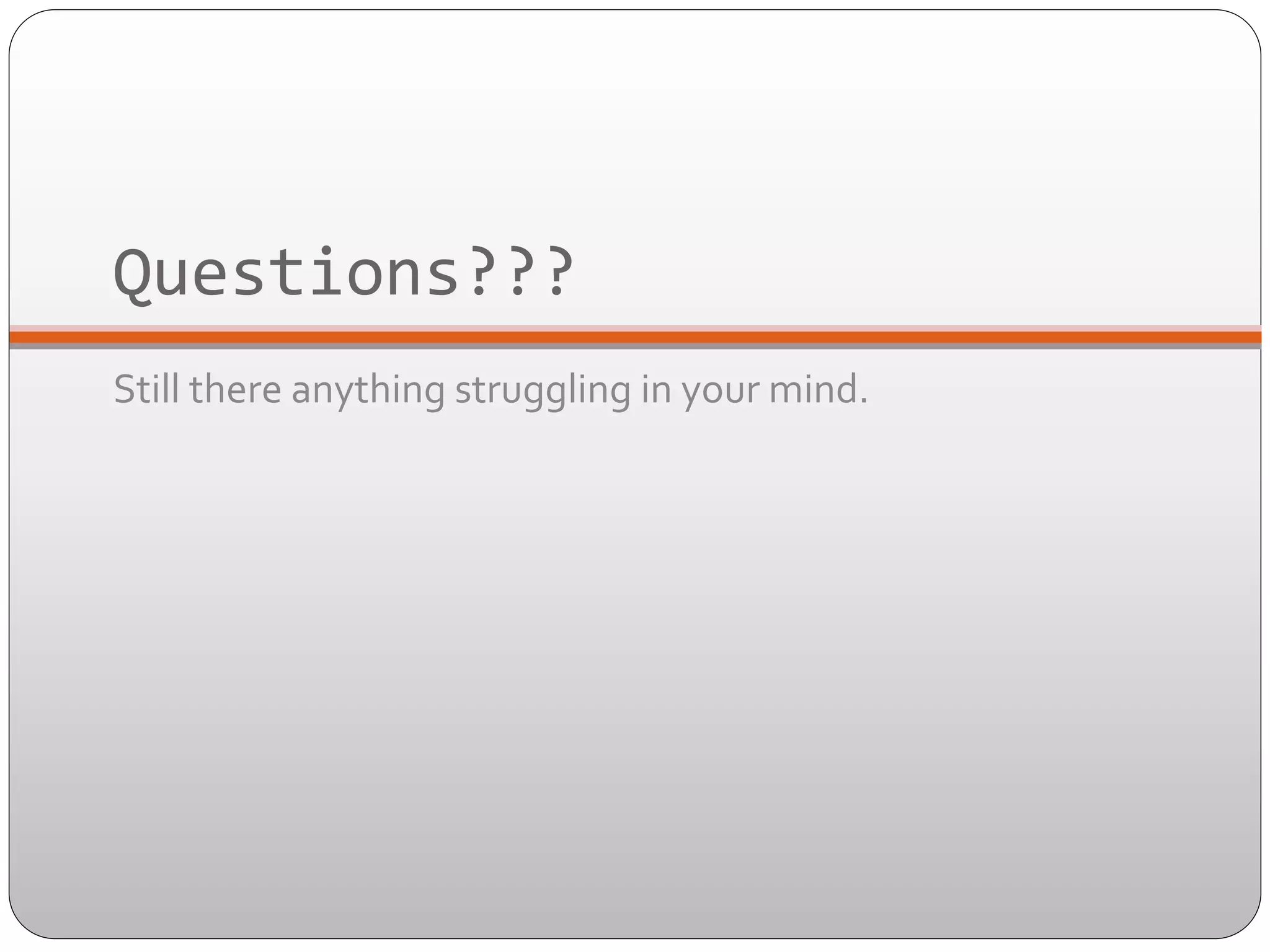 Questions???

Still there anything struggling in your mind.